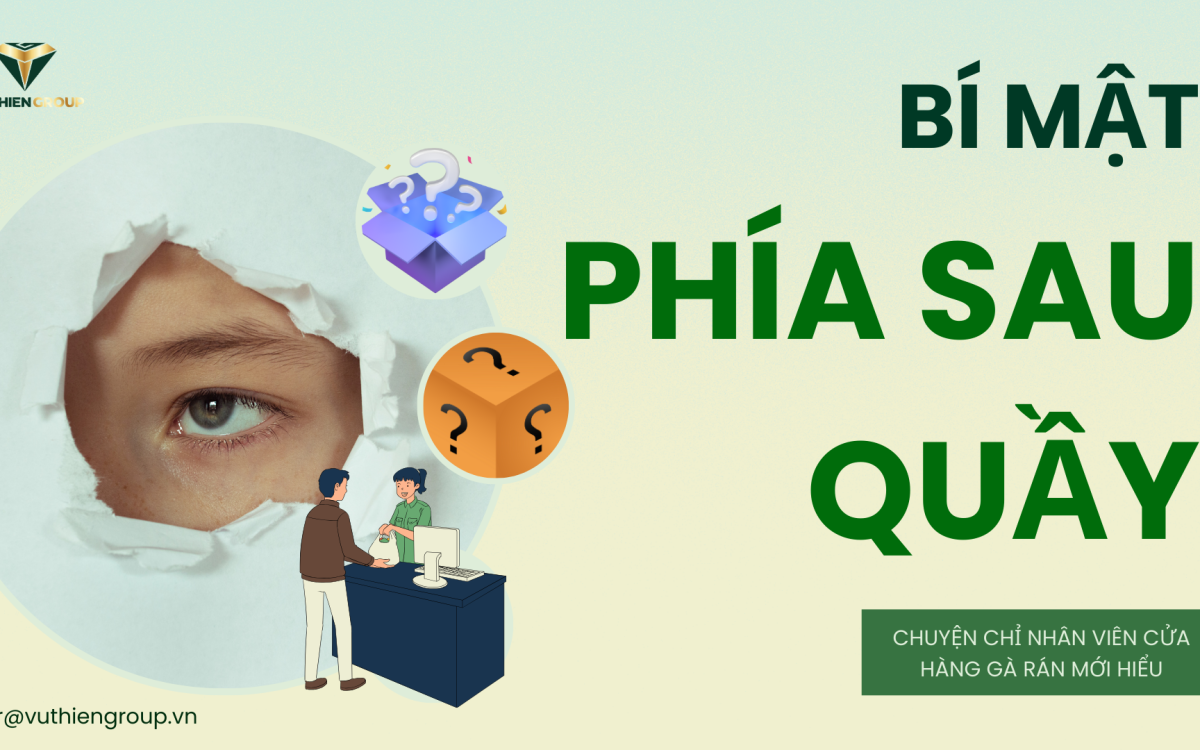 THIEN GROUP

BÍ MẬT

PHÍA SAU

QUẦY

CHUYỆN CHỈ NHÂN VIÊN CỬA HÀNG GÀ RÁN MỚI HIỂU

r@vuthiengroup.vn